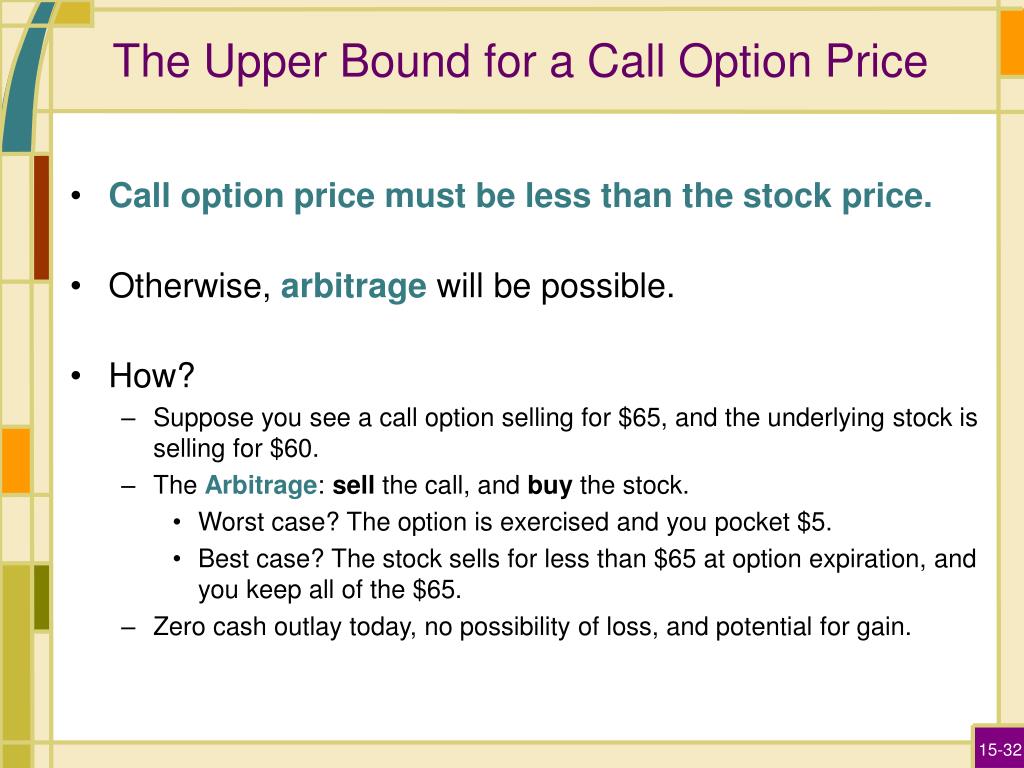 The Upper Bound for a Call Option Price

• Call option price must be less than the stock price.

• Otherwise, arbitrage will be possible.

• How?
– Suppose you see a call option selling for \$65, and the underlying stock is selling for \$60.
– The Arbitrage: sell the call, and buy the stock.
• Worst case? The option is exercised and you pocket \$5.
• Best case? The stock sells for less than \$65 at option expiration, and you keep all of the \$65.
– Zero cash outlay today, no possibility of loss, and potential for gain.

15-32